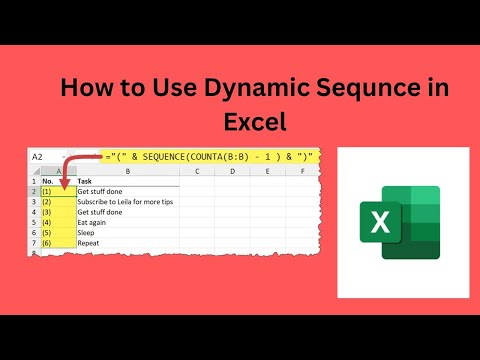 How to Use Dynamic Sequnce in Excel

A2

="(" & SEQUENCE(COUNTA(B:B) - 1 ) & ")"

| | A | B | C | D | E | F |
|---|---|---|---|---|---|---|
| 1 | No. | Task | | | | |
| 2 | (1) | Get stuff done | | | | |
| 3 | (2) | Subscribe to Leila for more tips | | | | |
| 4 | (3) | Get stuff done | | | | |
| 5 | (4) | Eat again | | | | |
| 6 | (5) | Sleep | | | | |
| 7 | (6) | Repeat | | | | |
| 8 | | | | | | |

X